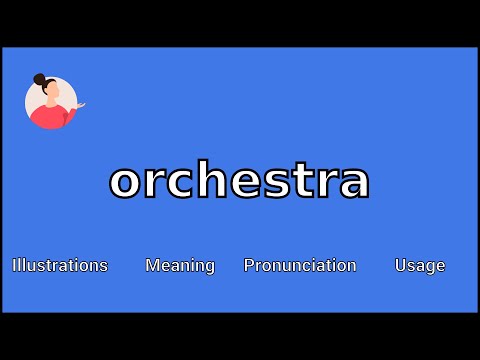 orchestra

Illustrations Meaning Pronunciation Usage